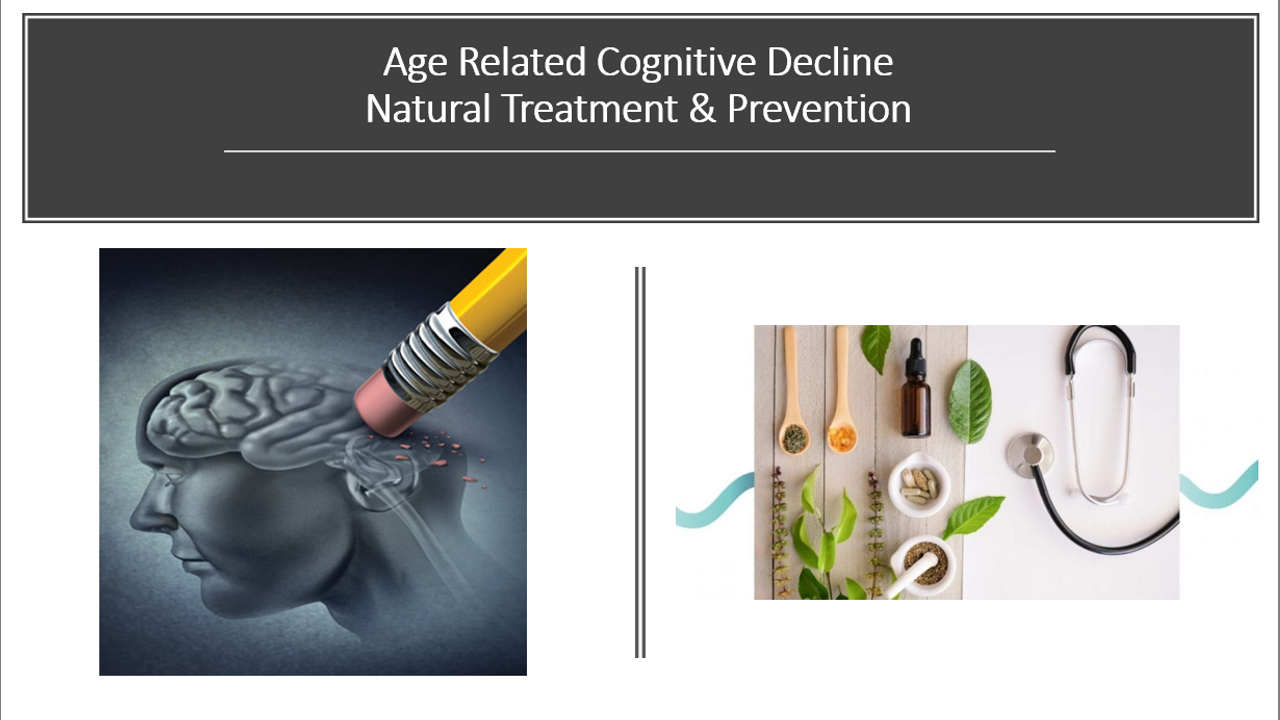 Age Related Cognitive Decline
Natural Treatment & Prevention